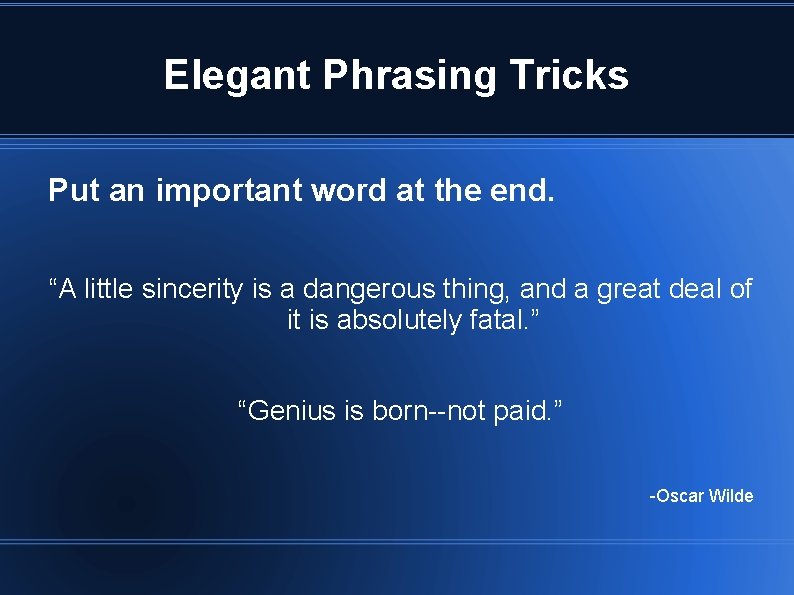 Elegant Phrasing Tricks

Put an important word at the end.

“A little sincerity is a dangerous thing, and a great deal of it is absolutely fatal.”

“Genius is born--not paid.”

-Oscar Wilde